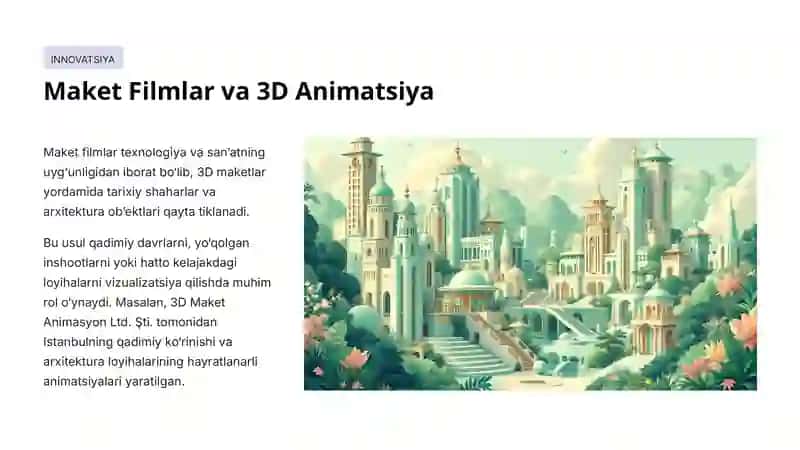 INNOVATSIYA

Maket Filmlar va 3D Animatsiya

Maket filmlar texnologiya va san'atning uyg'unligidan iborat bo'lib, 3D maketlar yordamida tarixiy shaharlar va arxitektura ob'ektlari qayta tiklanadi.

Bu usul qadimiy davrlarni, yo'qolgan inshootlarni yoki hatto kelajakdagi loyihalarni vizualizatsiya qilishda muhim rol o'ynaydi. Masalan, 3D Maket Animasyon Ltd. Şti. tomonidan Istanbulning qadimiy ko'rinishi va arxitektura loyihalarining hayratlanarli animatsiyalari yaratilgan.